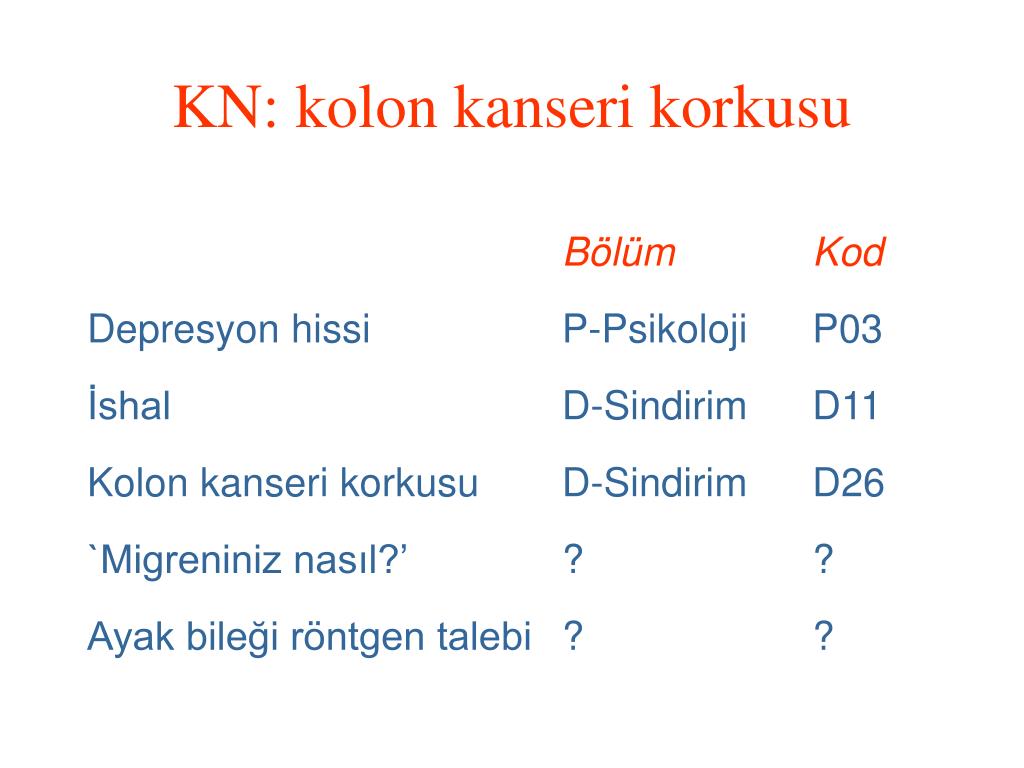 KN: kolon kanseri korkusu

| | Bölüm | Kod |
|---|---|---|
| Depresyon hissi | P-Psikoloji | P03 |
| İshal | D-Sindirim | D11 |
| Kolon kanseri korkusu | D-Sindirim | D26 |
| `Migreniniz nasıl?’ | ? | ? |
| Ayak bileği röntgen talebi | ? | ? |